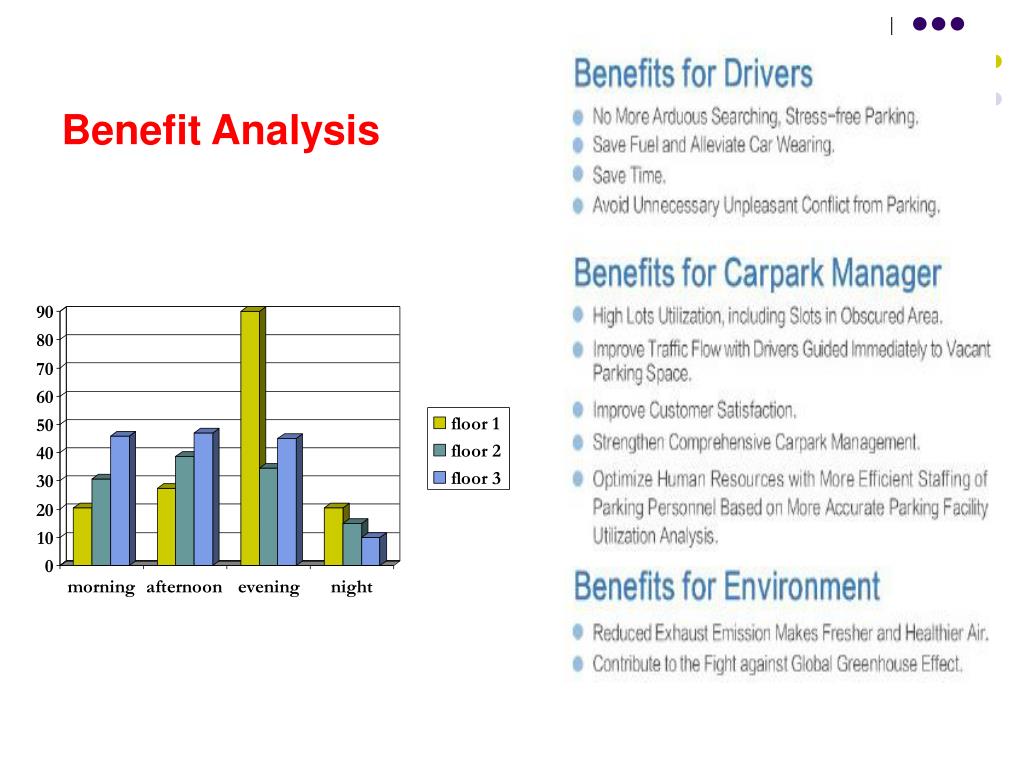 Benefit Analysis

90
80
70
60
50
40
30
20
10
0

morning afternoon evening night

floor 1
floor 2
floor 3

Benefits for Drivers

No More Arduous Searching, Stress-free Parking.
Save Fuel and Alleviate Car Wearing.
Save Time.
Avoid Unnecessary Unpleasant Conflict from Parking.

Benefits for Carpark Manager

High Lots Utilization, including Slots in Obscured Area.
Improve Traffic Flow with Drivers Guided Immediately to Vacant Parking Space.
Improve Customer Satisfaction.
Strengthen Comprehensive Carpark Management.
Optimize Human Resources with More Efficient Staffing of Parking Personnel Based on More Accurate Parking Facility Utilization Analysis.

Benefits for Environment

Reduced Exhaust Emission Makes Fresher and Healthier Air.
Contribute to the Fight against Global Greenhouse Effect.